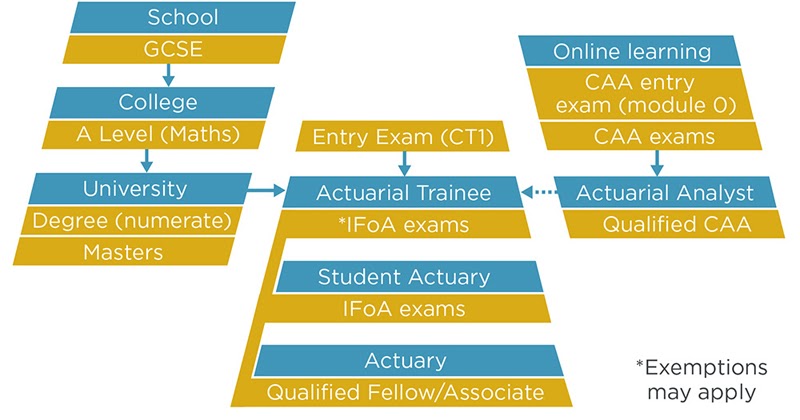 School
GCSE
College
A Level (Maths)
University
Degree (numerate)
Masters

Entry Exam (CT1)
Actuarial Trainee
*IFoA exams
Student Actuary
IFoA exams
Actuary
Qualified Fellow/Associate

Online learning
CAA entry exam (module 0)
CAA exams
Actuarial Analyst
Qualified CAA

*Exemptions may apply